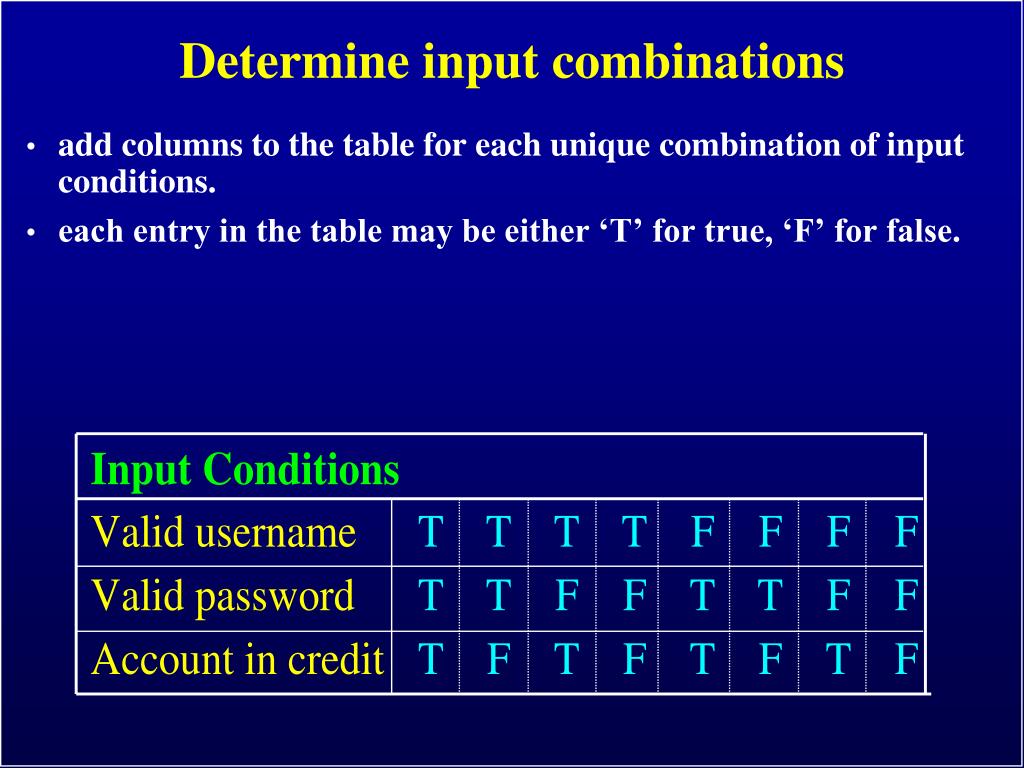 Determine input combinations

• add columns to the table for each unique combination of input conditions.

• each entry in the table may be either ‘T’ for true, ‘F’ for false.

| Input Conditions | | | | | | | | |
|---|---|---|---|---|---|---|---|---|
| Valid username | T | T | T | T | F | F | F | F |
| Valid password | T | T | F | F | T | T | F | F |
| Account in credit | T | F | T | F | T | F | T | F |